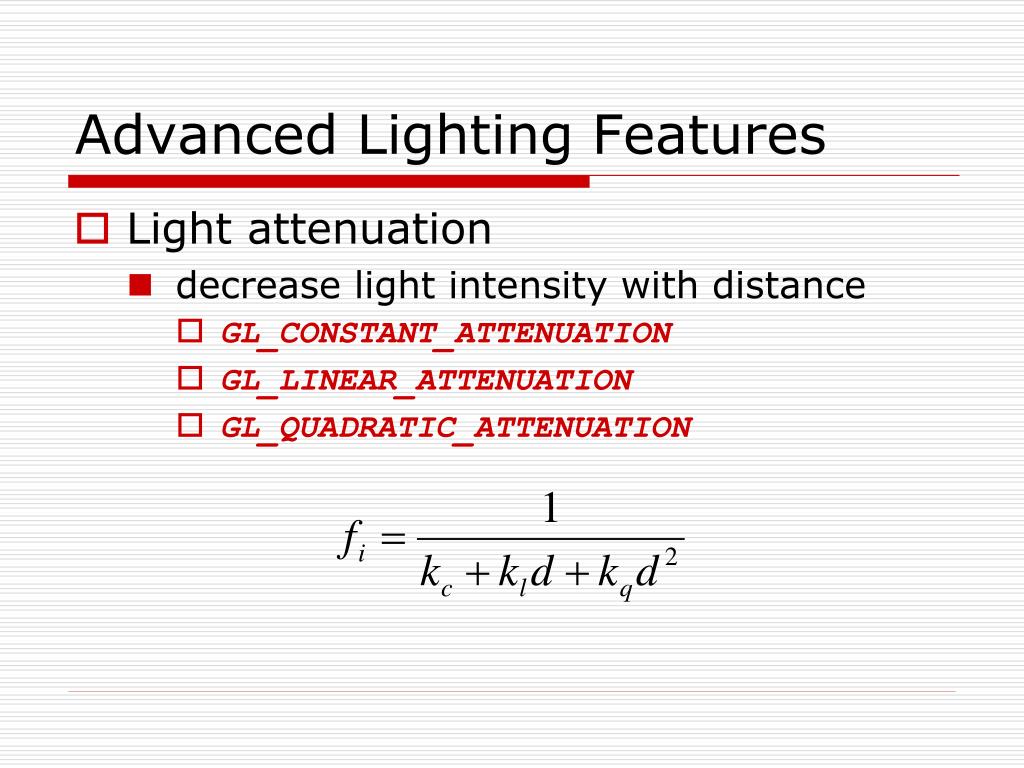 Advanced Lighting Features

Light attenuation

decrease light intensity with distance

GL_CONSTANT_ATTENUATION

GL_LINEAR_ATTENUATION

GL_QUADRATIC_ATTENUATION

$f_i = \frac{1}{k_c + k_l d + k_q d^2}$